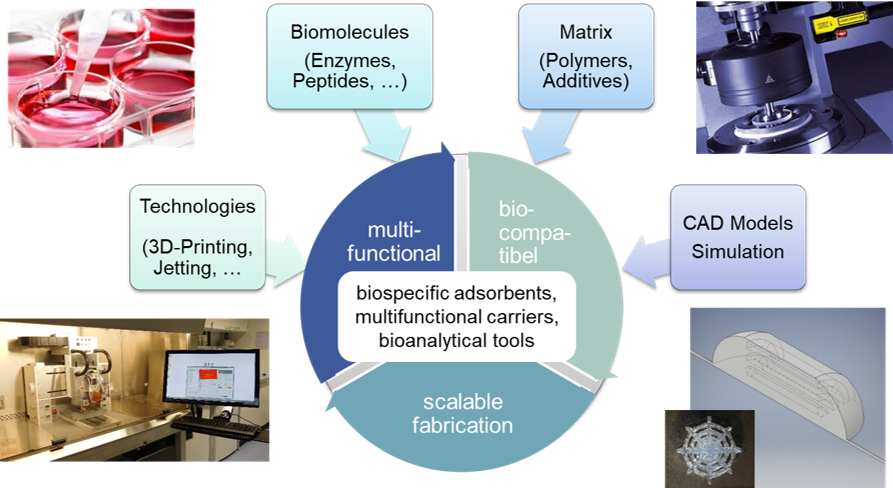 Biomolecules

(Enzymes, Peptides, …)

Matrix

(Polymers, Additives)

Technologies

(3D-Printing, Jetting, …

CAD Models Simulation

multi-functional

bio-compa-tibel

biospecific adsorbents, multifunctional carriers, bioanalytical tools

scalable fabrication